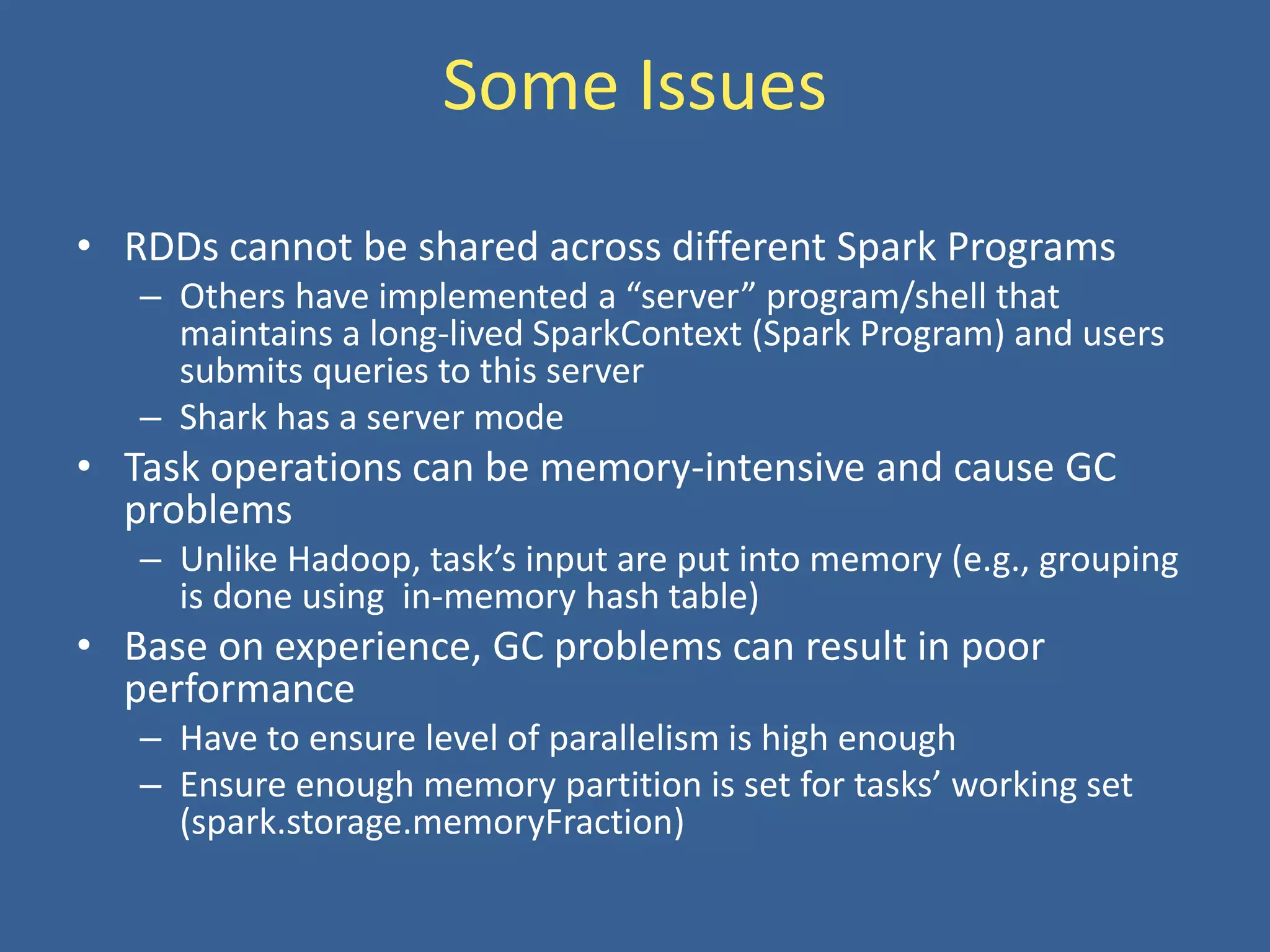 Some Issues

• RDDs cannot be shared across different Spark Programs
– Others have implemented a “server” program/shell that maintains a long-lived SparkContext (Spark Program) and users submits queries to this server
– Shark has a server mode

• Task operations can be memory-intensive and cause GC problems
– Unlike Hadoop, task’s input are put into memory (e.g., grouping is done using in-memory hash table)

• Base on experience, GC problems can result in poor performance
– Have to ensure level of parallelism is high enough
– Ensure enough memory partition is set for tasks’ working set (spark.storage.memoryFraction)